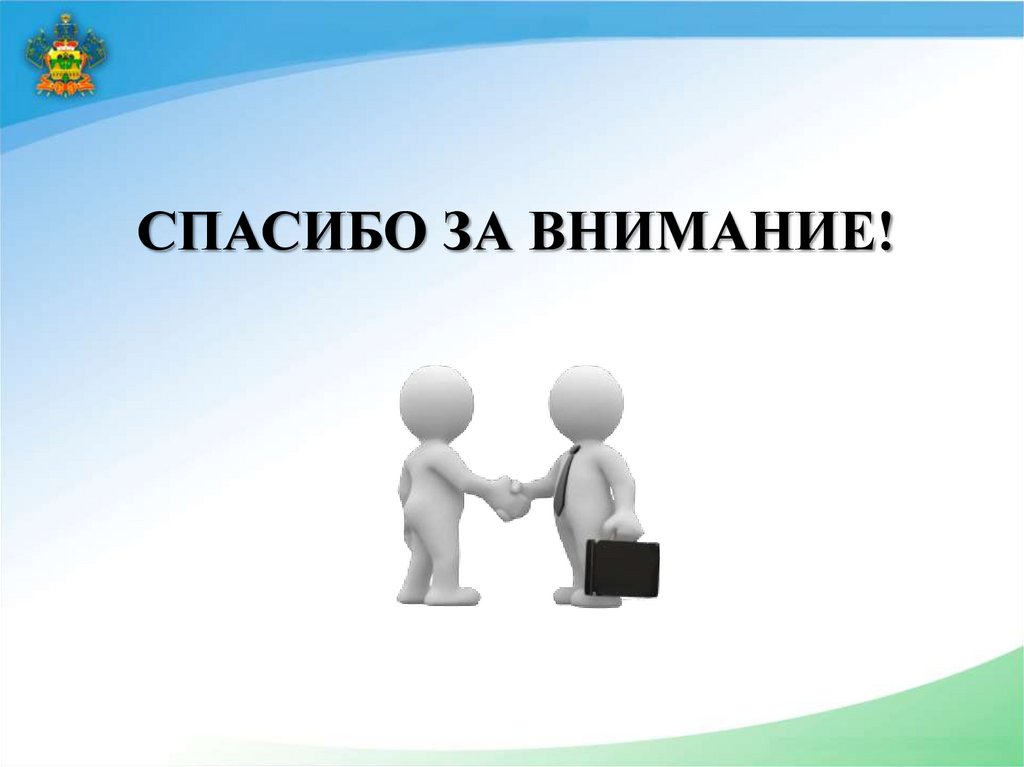 СПАСИБО ЗА ВНИМАНИЕ!